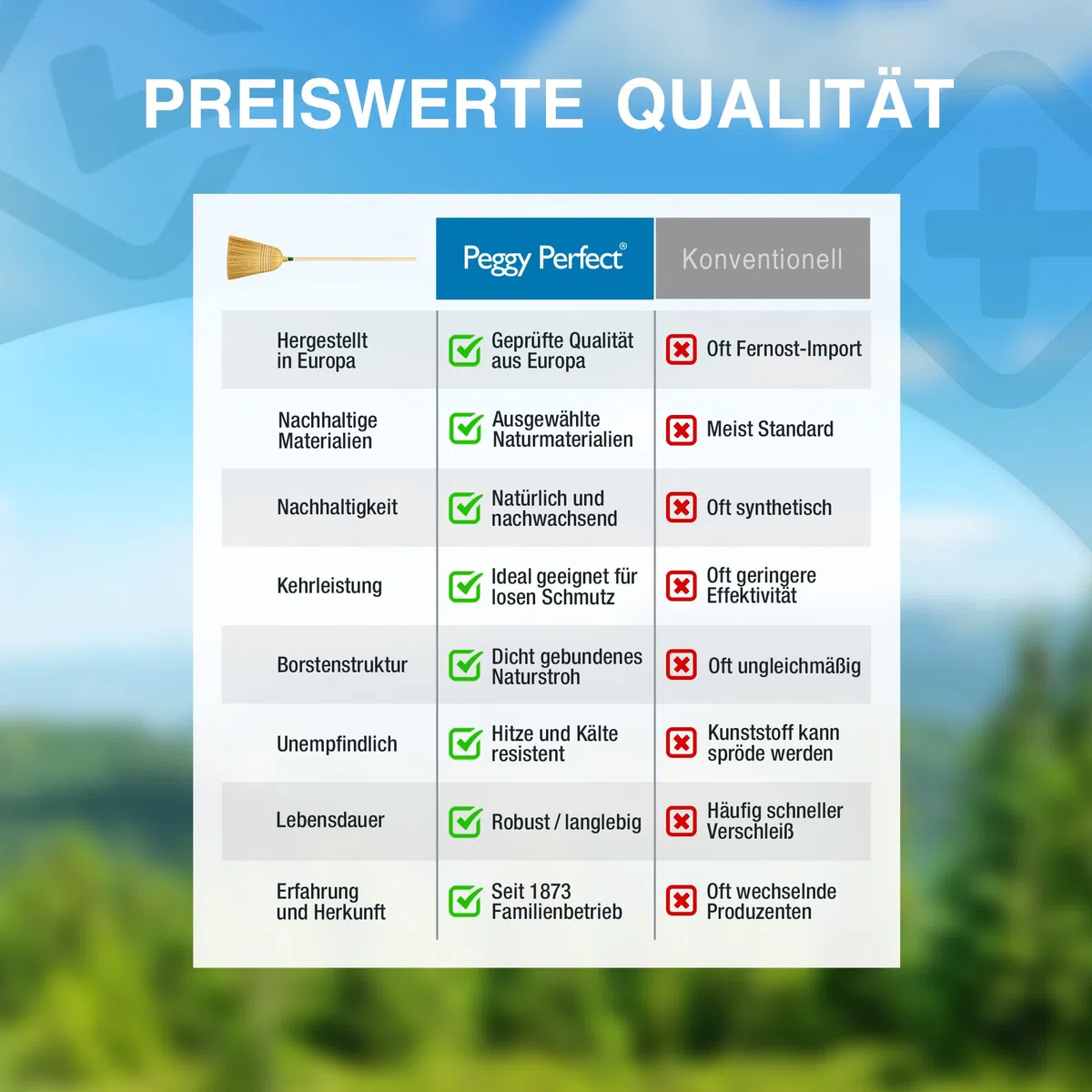 PREISWERTE QUALITÄT

| | Peggy Perfect® | Konventionell |
|---|---|---|
| Hergestellt in Europa | Geprüfte Qualität aus Europa | Oft Fernost-Import |
| Nachhaltige Materialien | Ausgewählte Naturmaterialien | Meist Standard |
| Nachhaltigkeit | Natürlich und nachwachsend | Oft synthetisch |
| Kehrleistung | Ideal geeignet für losen Schmutz | Oft geringere Effektivität |
| Borstenstruktur | Dicht gebundenes Naturstroh | Oft ungleichmäßig |
| Unempfindlich | Hitze und Kälte resistent | Kunststoff kann spröde werden |
| Lebensdauer | Robust / langlebig | Häufig schneller Verschleiß |
| Erfahrung und Herkunft | Seit 1873 Familienbetrieb | Oft wechselnde Produzenten |